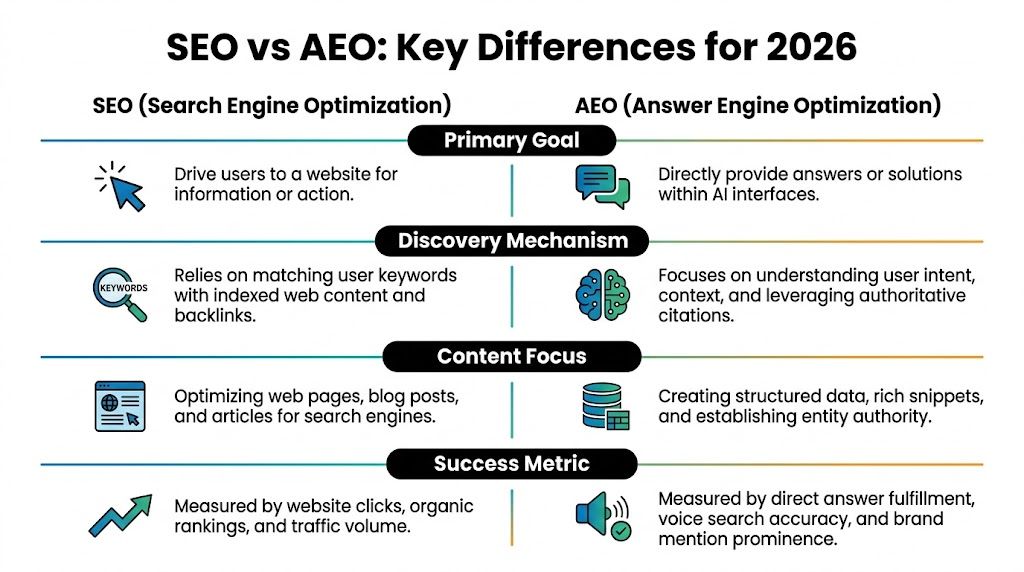 SEO vs AEO: Key Differences for 2026

SEO (Search Engine Optimization)

AEO (Answer Engine Optimization)

Primary Goal

Drive users to a website for information or action.

Directly provide answers or solutions within AI interfaces.

Discovery Mechanism

KEYWORDS

Relies on matching user keywords with indexed web content and backlinks.

Focuses on understanding user intent, context, and leveraging authoritative citations.

Content Focus

Optimizing web pages, blog posts, and articles for search engines.

Creating structured data, rich snippets, and establishing entity authority.

Success Metric

Measured by website clicks, organic rankings, and traffic volume.

Measured by direct answer fulfillment, voice search accuracy, and brand mention prominence.